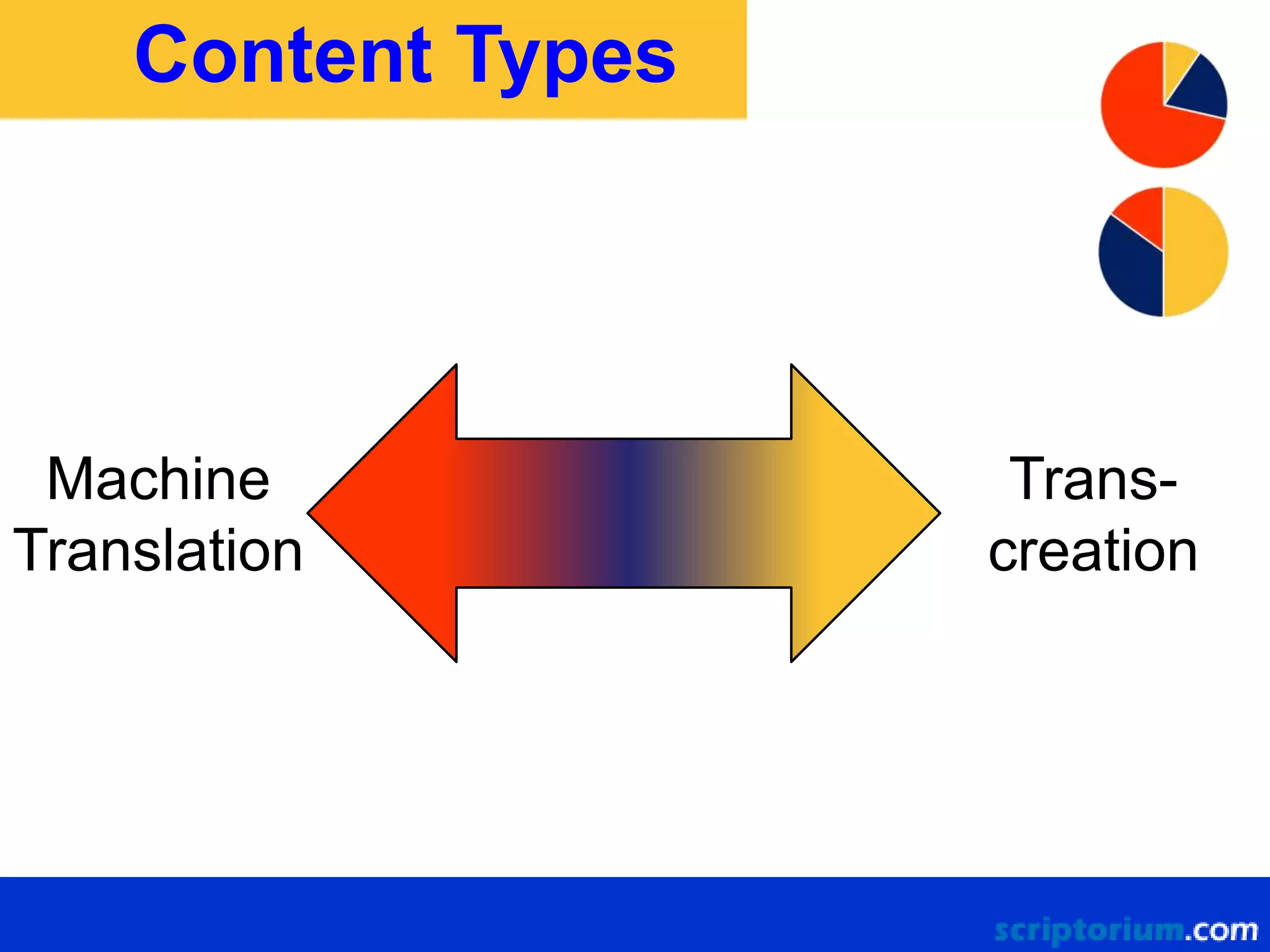 Content Types

Machine Translation

Trans-creation

scriptorium.com